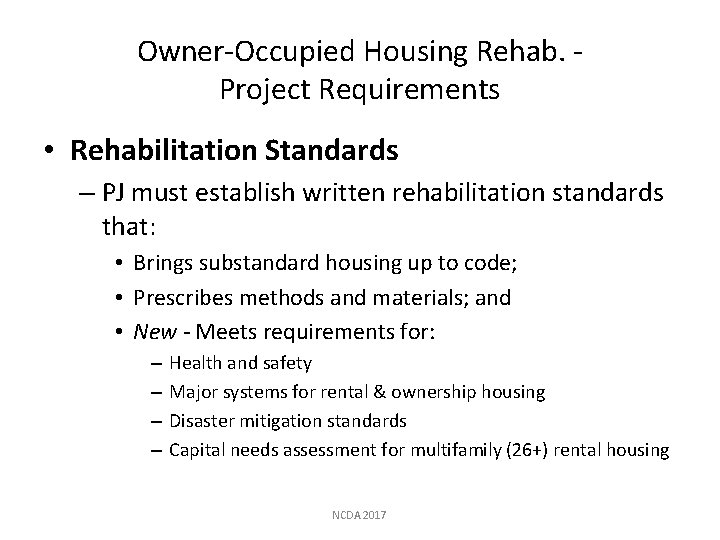 Owner-Occupied Housing Rehab. - Project Requirements

• Rehabilitation Standards
– PJ must establish written rehabilitation standards that:
• Brings substandard housing up to code;
• Prescribes methods and materials; and
• New - Meets requirements for:
– Health and safety
– Major systems for rental & ownership housing
– Disaster mitigation standards
– Capital needs assessment for multifamily (26+) rental housing

NCDA 2017